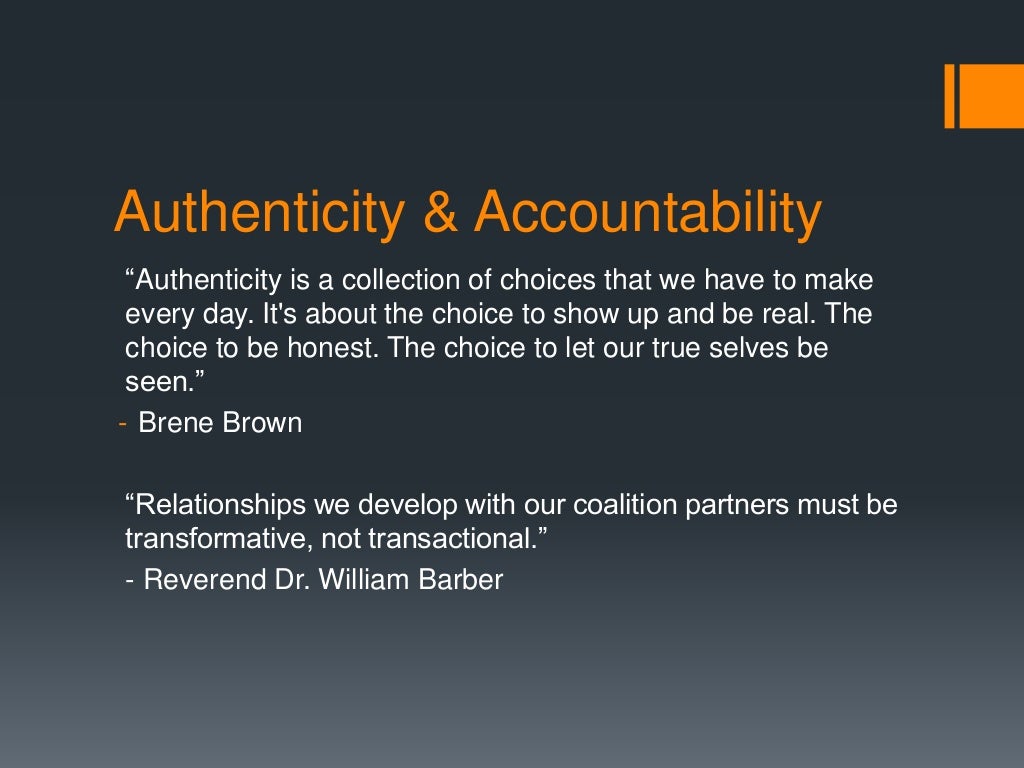 Authenticity & Accountability

“Authenticity is a collection of choices that we have to make every day. It's about the choice to show up and be real. The choice to be honest. The choice to let our true selves be seen.”

- Brene Brown

“Relationships we develop with our coalition partners must be transformative, not transactional.”

- Reverend Dr. William Barber